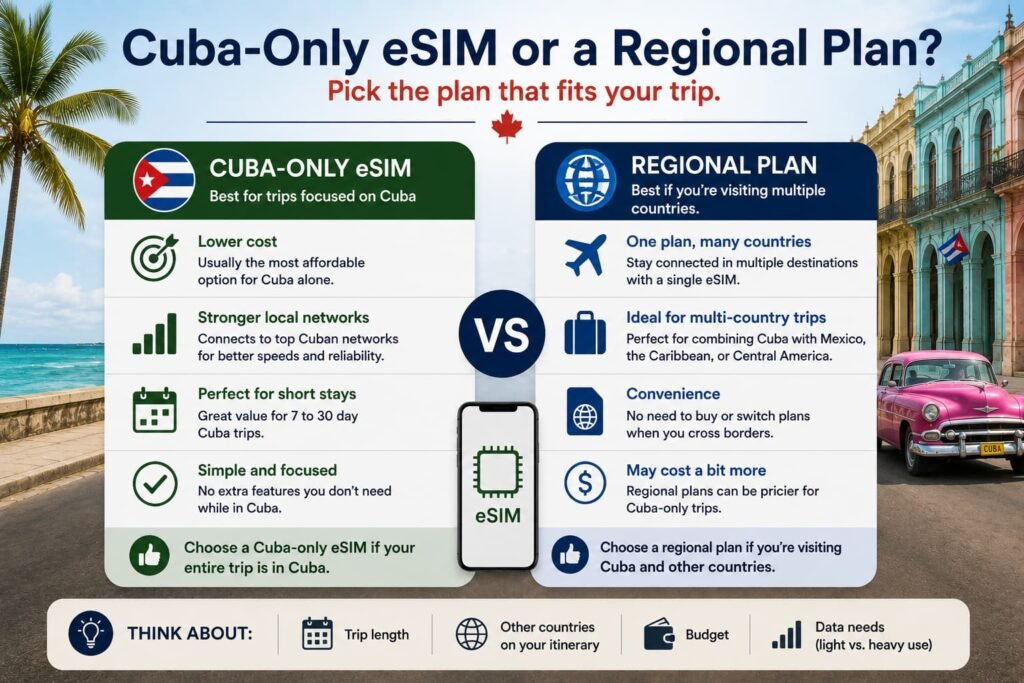 Cuba-Only eSIM or a Regional Plan?

Pick the plan that fits your trip.

CUBA-ONLY eSIM
Best for trips focused on Cuba

Lower cost
Usually the most affordable option for Cuba alone.

Stronger local networks
Connects to top Cuban networks for better speeds and reliability.

Perfect for short stays
Great value for 7 to 30 day Cuba trips.

Simple and focused
No extra features you don't need while in Cuba.

Choose a Cuba-only eSIM if your entire trip is in Cuba.

VS

eSIM

REGIONAL PLAN
Best if you're visiting multiple countries.

One plan, many countries
Stay connected in multiple destinations with a single eSIM.

Ideal for multi-country trips
Perfect for combining Cuba with Mexico, the Caribbean, or Central America.

Convenience
No need to buy or switch plans when you cross borders.

May cost a bit more
Regional plans can be pricier for Cuba-only trips.

Choose a regional plan if you're visiting Cuba and other countries.

CUBA

THINK ABOUT:
Trip length
Other countries on your itinerary
Budget
Data needs (light vs. heavy use)